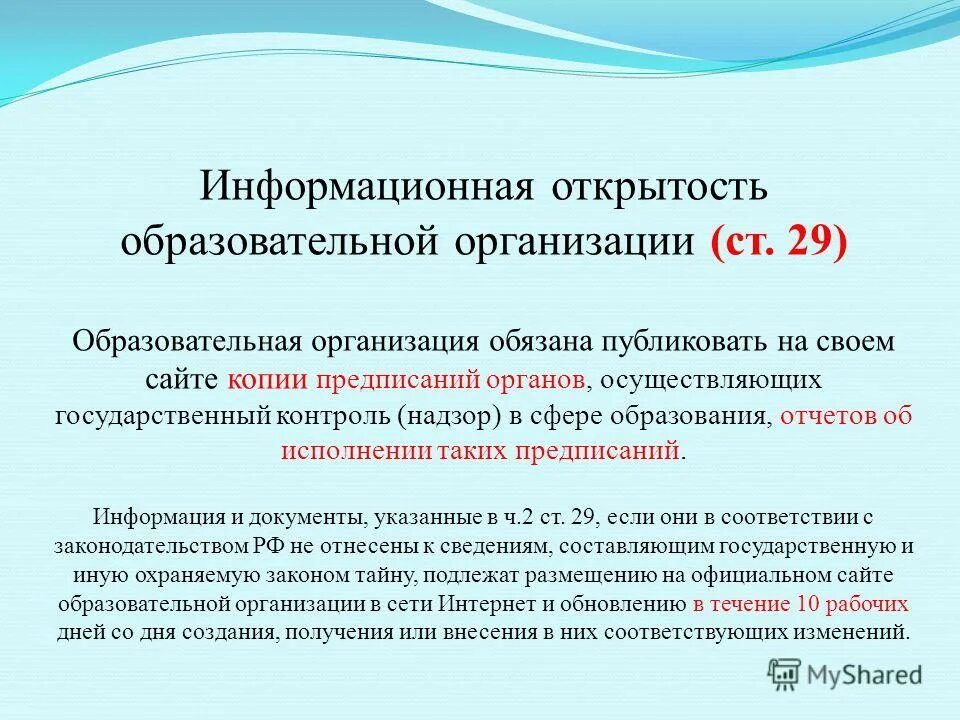 Информационная открытость образовательной организации (ст. 29)

Образовательная организация обязана публиковать на своем сайте копии предписаний органов, осуществляющих государственный контроль (надзор) в сфере образования, отчетов об исполнении таких предписаний.

Информация и документы, указанные в ч.2 ст. 29, если они в соответствии с законодательством РФ не отнесены к сведениям, составляющим государственную и иную охраняемую законом тайну, подлежат размещению на официальном сайте образовательной организации в сети Интернет и обновлению в течение 10 рабочих дней со дня создания, получения или внесения в них соответствующих изменений.

MyShared